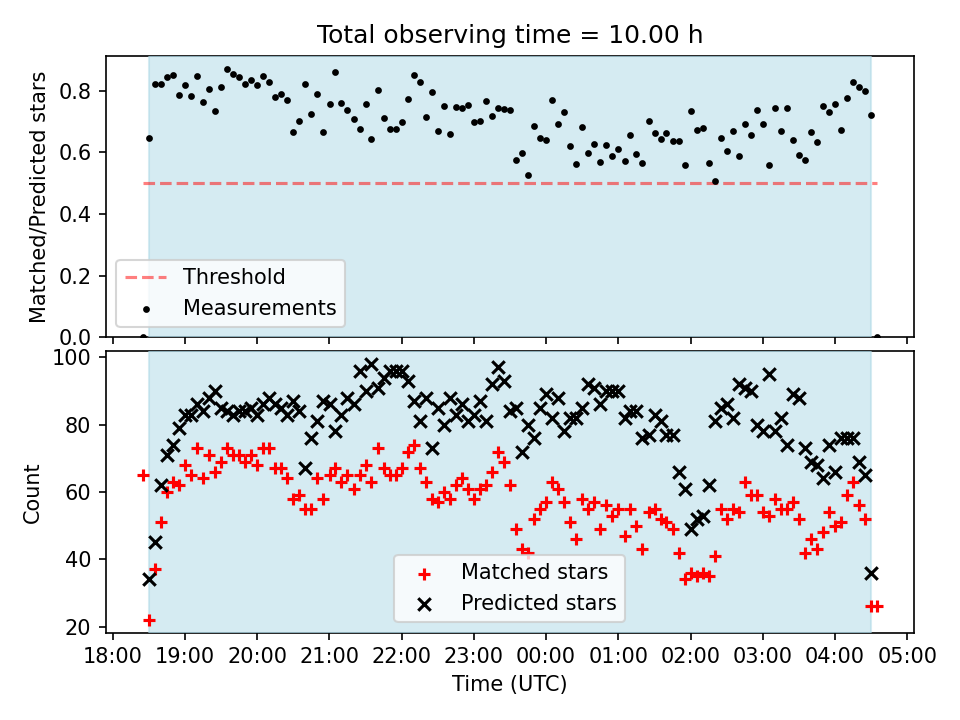 Total observing time = 10.00 h

Matched/Predicted stars

0.8
0.6
0.4
0.2
0.0

Threshold
Measurements

Count

100
80
60
40
20

Matched stars
Predicted stars

18:00 19:00 20:00 21:00 22:00 23:00 00:00 01:00 02:00 03:00 04:00 05:00

Time (UTC)